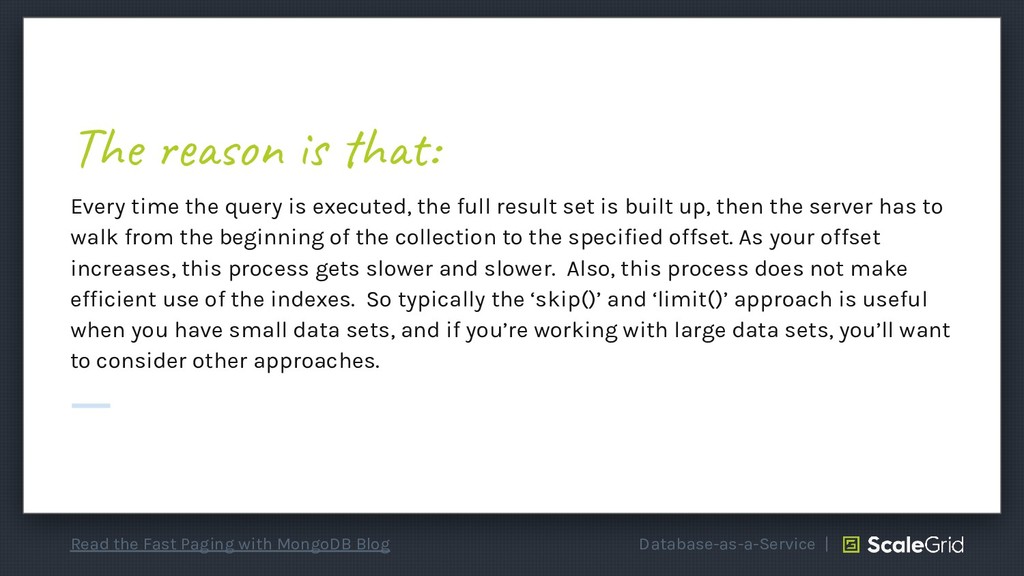 The reason is that:

Every time the query is executed, the full result set is built up, then the server has to walk from the beginning of the collection to the specified offset. As your offset increases, this process gets slower and slower. Also, this process does not make efficient use of the indexes. So typically the ‘skip()’ and ‘limit()’ approach is useful when you have small data sets, and if you’re working with large data sets, you’ll want to consider other approaches.

Read the Fast Paging with MongoDB Blog

Database-as-a-Service | ScaleGrid